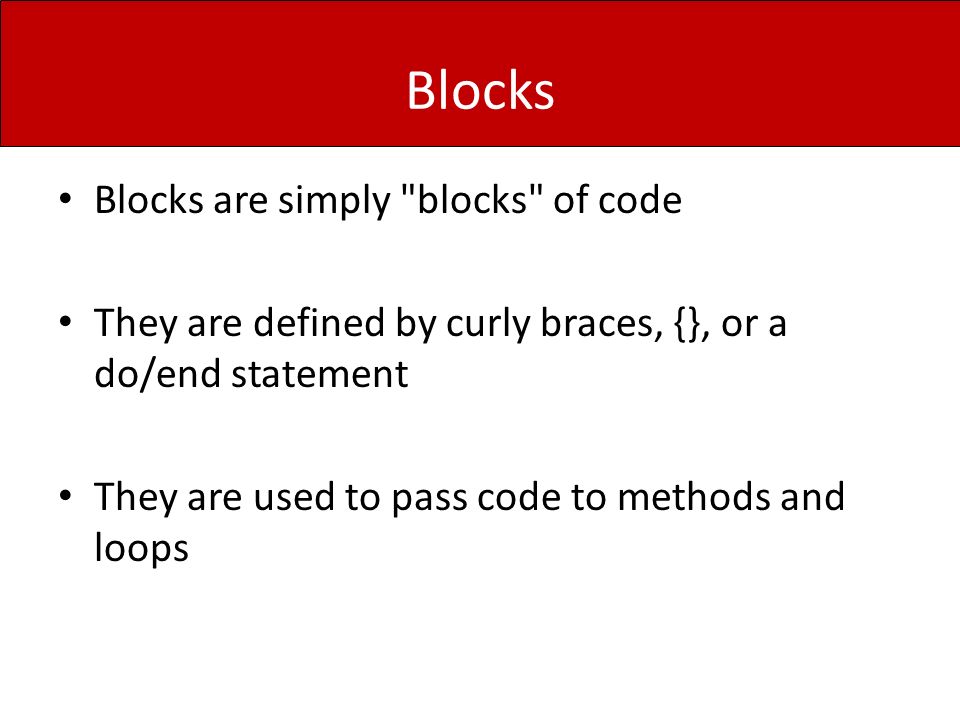 Blocks

• Blocks are simply "blocks" of code

• They are defined by curly braces, {}, or a do/end statement

• They are used to pass code to methods and loops